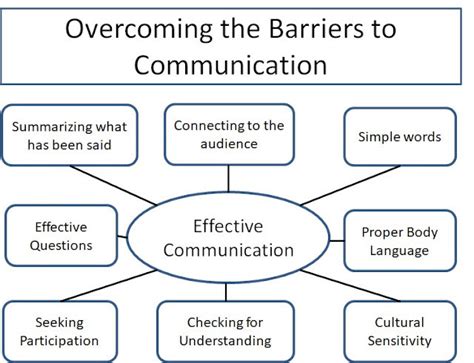 Overcoming the Barriers to Communication

Summarizing what has been said

Connecting to the audience

Simple words

Effective Questions

Effective Communication

Proper Body Language

Seeking Participation

Checking for Understanding

Cultural Sensitivity